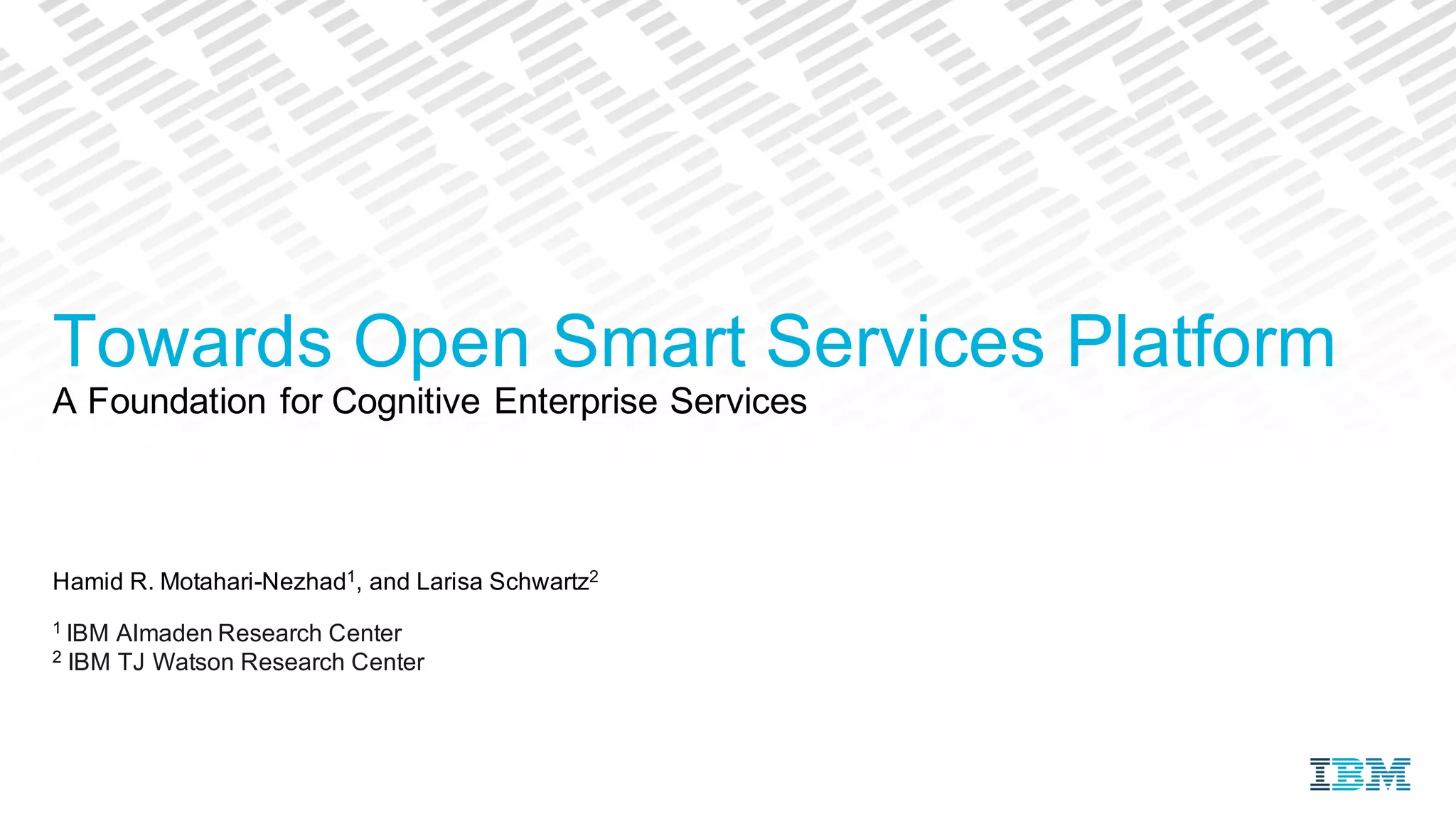 Towards Open Smart Services Platform
A Foundation for Cognitive Enterprise Services

Hamid R. Motahari-Nezhad$^1$, and Larisa Schwartz$^2$

$^1$ IBM Almaden Research Center
$^2$ IBM TJ Watson Research Center

IBM